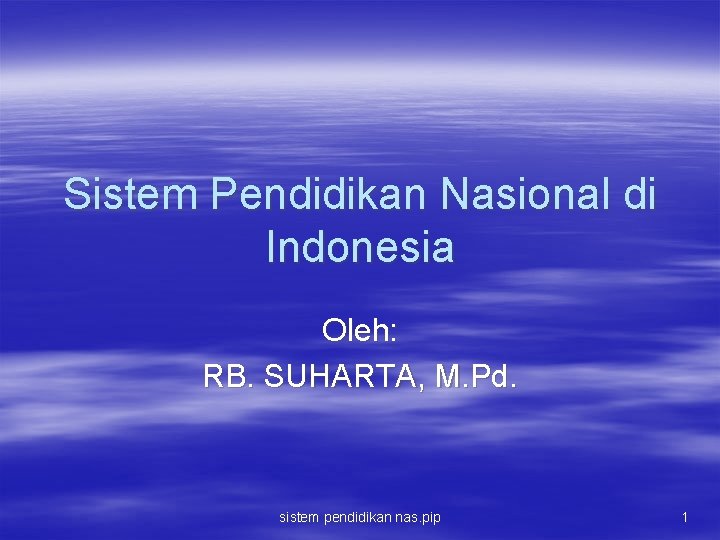 Sistem Pendidikan Nasional di Indonesia

Oleh:
RB. SUHARTA, M.Pd.

sistem pendidikan nas.pip

1